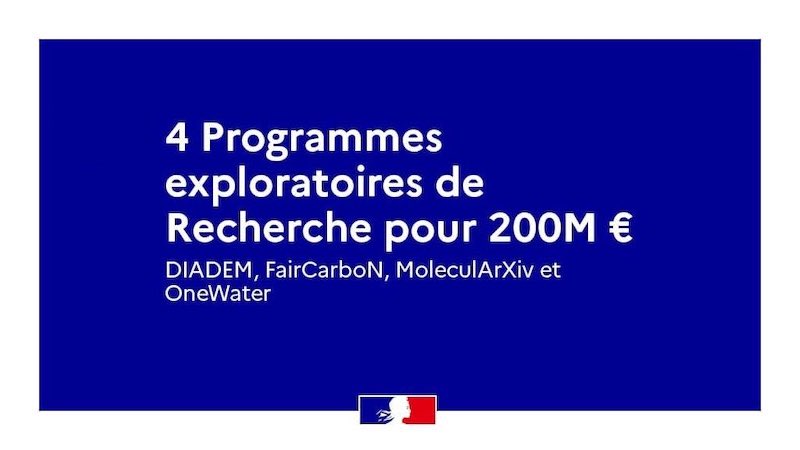 4 Programmes exploratoires de Recherche pour 200M €

DIADEM, FairCarboN, MoleculArXiv et OneWater